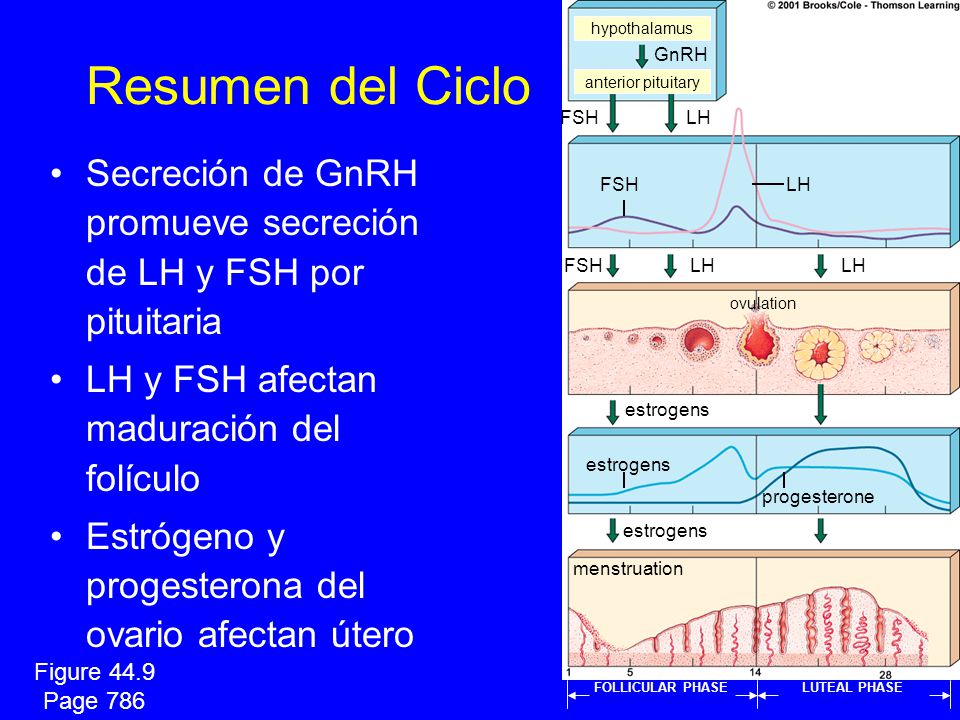 Resumen del Ciclo

• Secreción de GnRH promueve secreción de LH y FSH por pituitaria

• LH y FSH afectan maduración del folículo

• Estrógeno y progesterona del ovario afectan útero

Figure 44.9
Page 786

© 2001 Brooks/Cole - Thomson Learning

hypothalamus
GnRH
anterior pituitary
FSH LH
FSH LH
FSH LH LH
ovulation
estrogens
estrogens
progesterone
estrogens
menstruation
1 5 14 28
FOLLICULAR PHASE LUTEAL PHASE